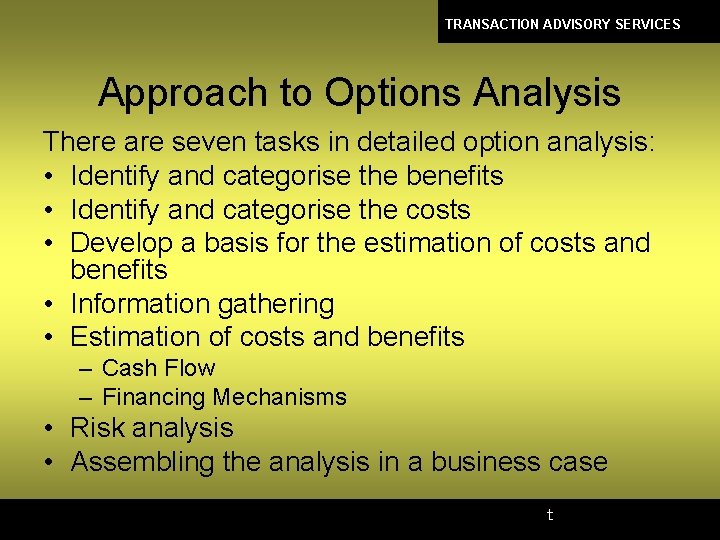 TRANSACTION ADVISORY SERVICES

Approach to Options Analysis

There are seven tasks in detailed option analysis:
• Identify and categorise the benefits
• Identify and categorise the costs
• Develop a basis for the estimation of costs and benefits
• Information gathering
• Estimation of costs and benefits
– Cash Flow
– Financing Mechanisms
• Risk analysis
• Assembling the analysis in a business case

t